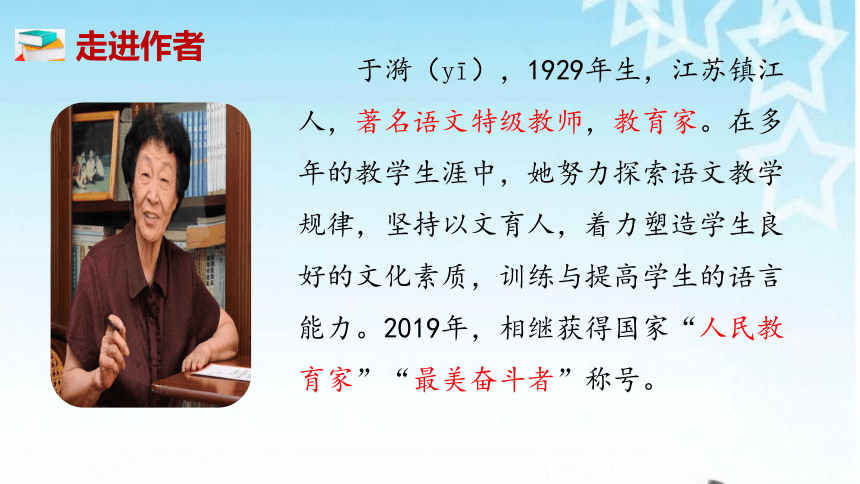 走进作者

于漪（yī），1929年生，江苏镇江人，著名语文特级教师，教育家。在多年的教学生涯中，她努力探索语文教学规律，坚持以文育人，着力塑造学生良好的文化素质，训练与提高学生的语言能力。2019年，相继获得国家“人民教育家”“最美奋斗者”称号。